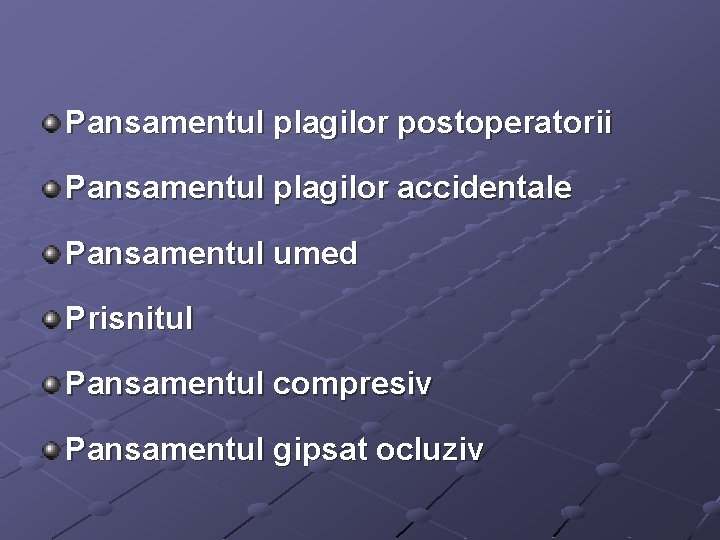 Pansamentul plagilor postoperatorii

Pansamentul plagilor accidentale

Pansamentul umed

Prisnitul

Pansamentul compresiv

Pansamentul gipsat ocluziv